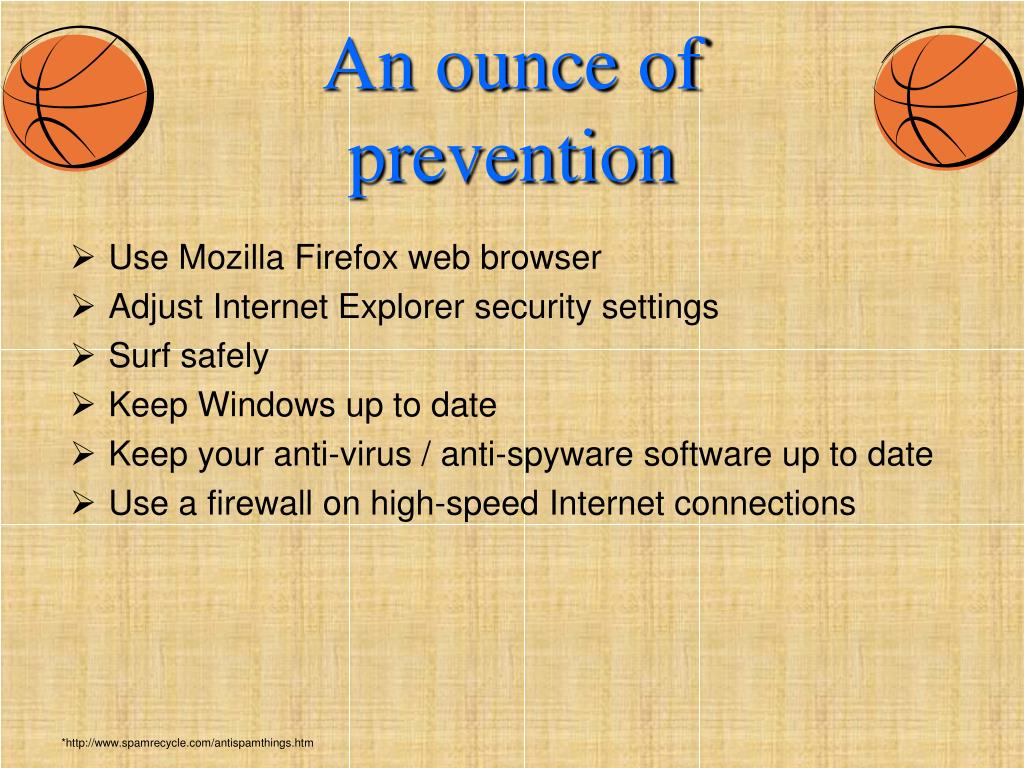 An ounce of prevention

➢ Use Mozilla Firefox web browser
➢ Adjust Internet Explorer security settings
➢ Surf safely
➢ Keep Windows up to date
➢ Keep your anti-virus / anti-spyware software up to date
➢ Use a firewall on high-speed Internet connections

*http://www.spamrecycle.com/antispamthings.htm